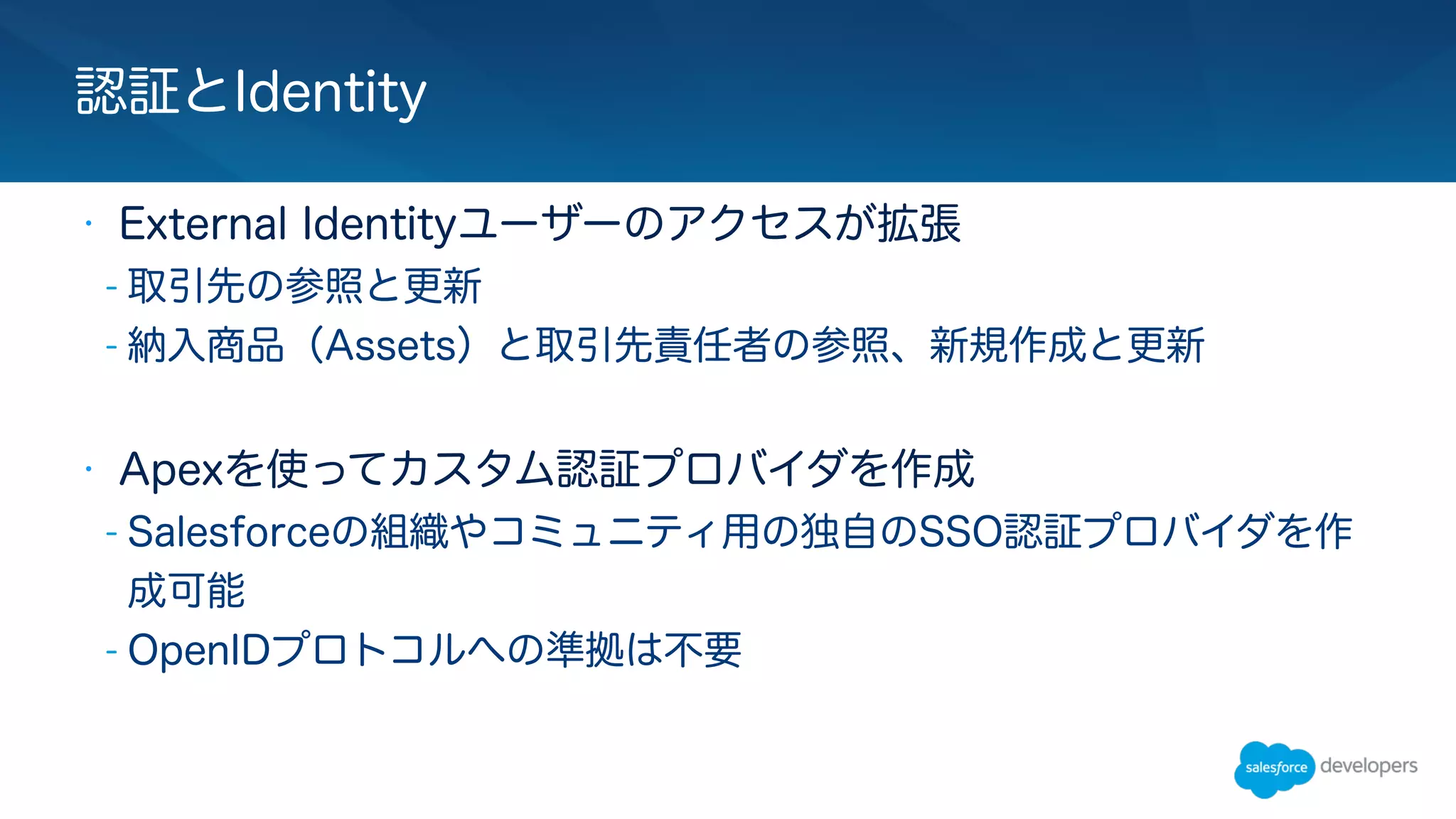 認証とIdentity

• External Identityユーザーのアクセスが拡張
- 取引先の参照と更新
- 納入商品（Assets）と取引先責任者の参照、新規作成と更新

• Apexを使ってカスタム認証プロバイダを作成
- Salesforceの組織やコミュニティ用の独自のSSO認証プロバイダを作成可能
- OpenIDプロトコルへの準拠は不要

salesforce developers